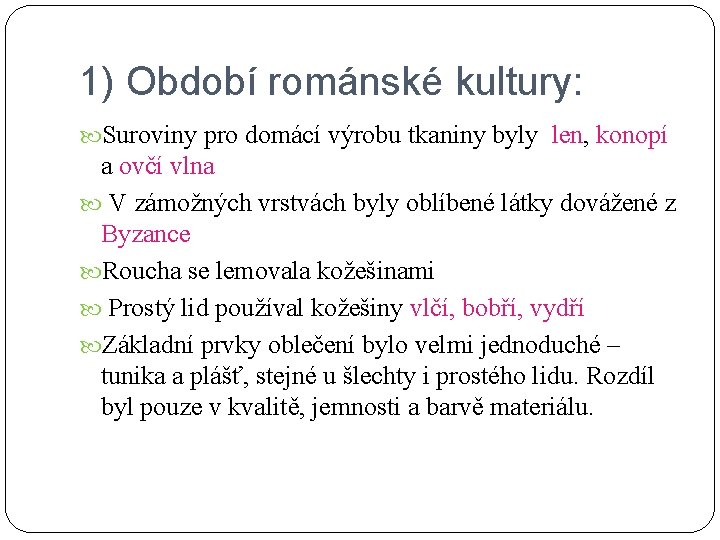 1) Období románské kultury:

Suroviny pro domácí výrobu tkaniny byly len, konopí a ovčí vlna

V zámožných vrstvách byly oblíbené látky dovážené z Byzance

Roucha se lemovala kožešinami

Prostý lid používal kožešiny vlčí, bobří, vydří

Základní prvky oblečení bylo velmi jednoduché – tunika a plášť, stejné u šlechty i prostého lidu. Rozdíl byl pouze v kvalitě, jemnosti a barvě materiálu.